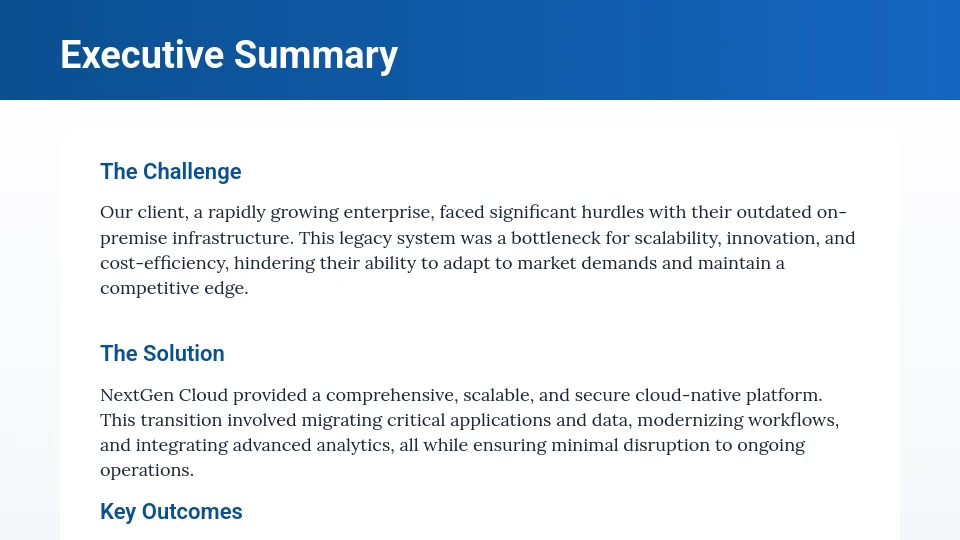 Executive Summary

The Challenge

Our client, a rapidly growing enterprise, faced significant hurdles with their outdated on-premise infrastructure. This legacy system was a bottleneck for scalability, innovation, and cost-efficiency, hindering their ability to adapt to market demands and maintain a competitive edge.

The Solution

NextGen Cloud provided a comprehensive, scalable, and secure cloud-native platform. This transition involved migrating critical applications and data, modernizing workflows, and integrating advanced analytics, all while ensuring minimal disruption to ongoing operations.

Key Outcomes